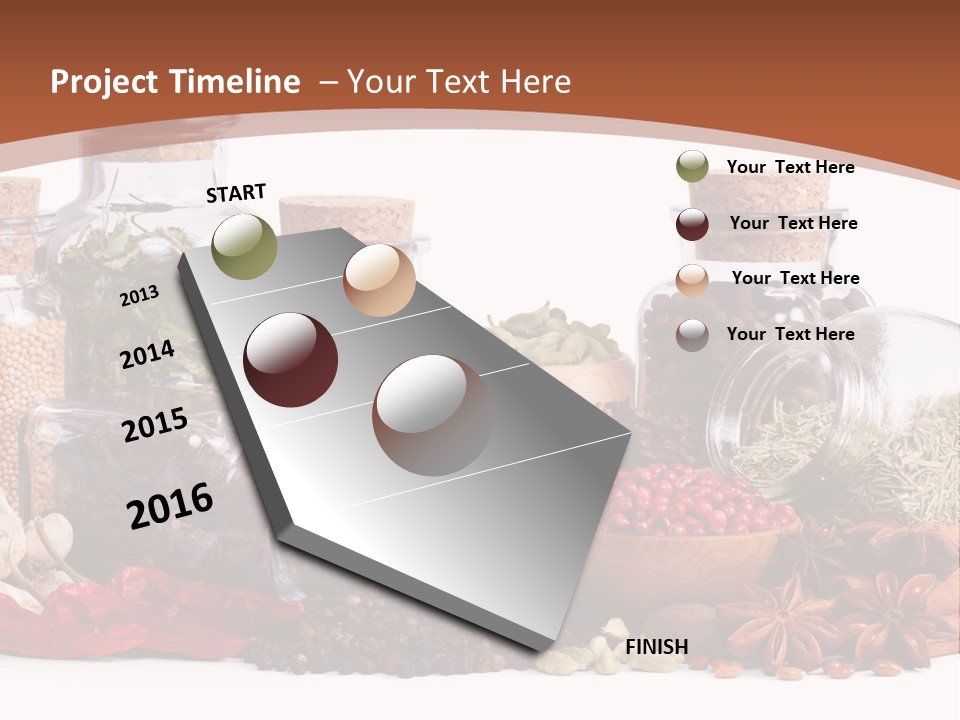 Project Timeline – Your Text Here

START

2013

2014

2015

2016

FINISH

Your Text Here

Your Text Here

Your Text Here

Your Text Here